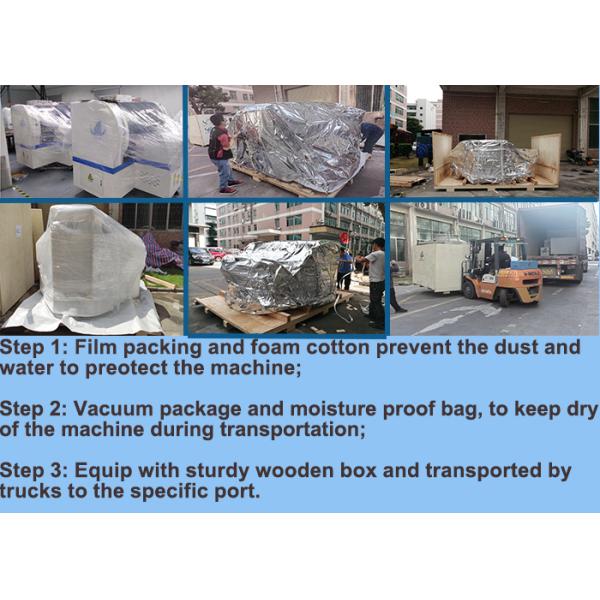 Step 1: Film packing and foam cotton prevent the dust and water to preotect the machine;

Step 2: Vacuum package and moisture proof bag, to keep dry of the machine during transportation;

Step 3: Equip with sturdy wooden box and transported by trucks to the specific port.